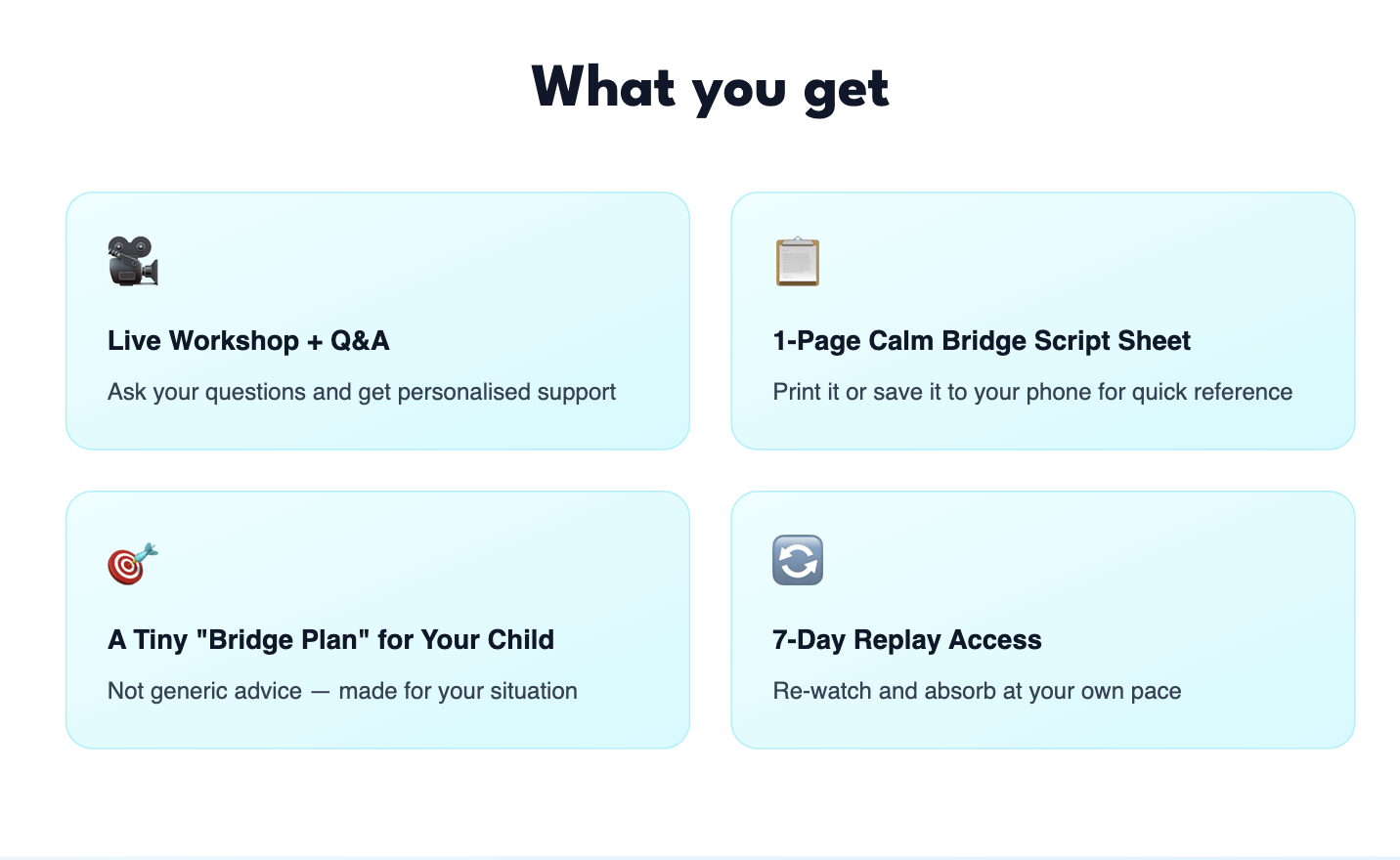 What you get

Live Workshop + Q&A

Ask your questions and get personalised support

1-Page Calm Bridge Script Sheet

Print it or save it to your phone for quick reference

A Tiny "Bridge Plan" for Your Child

Not generic advice — made for your situation

7-Day Replay Access

Re-watch and absorb at your own pace